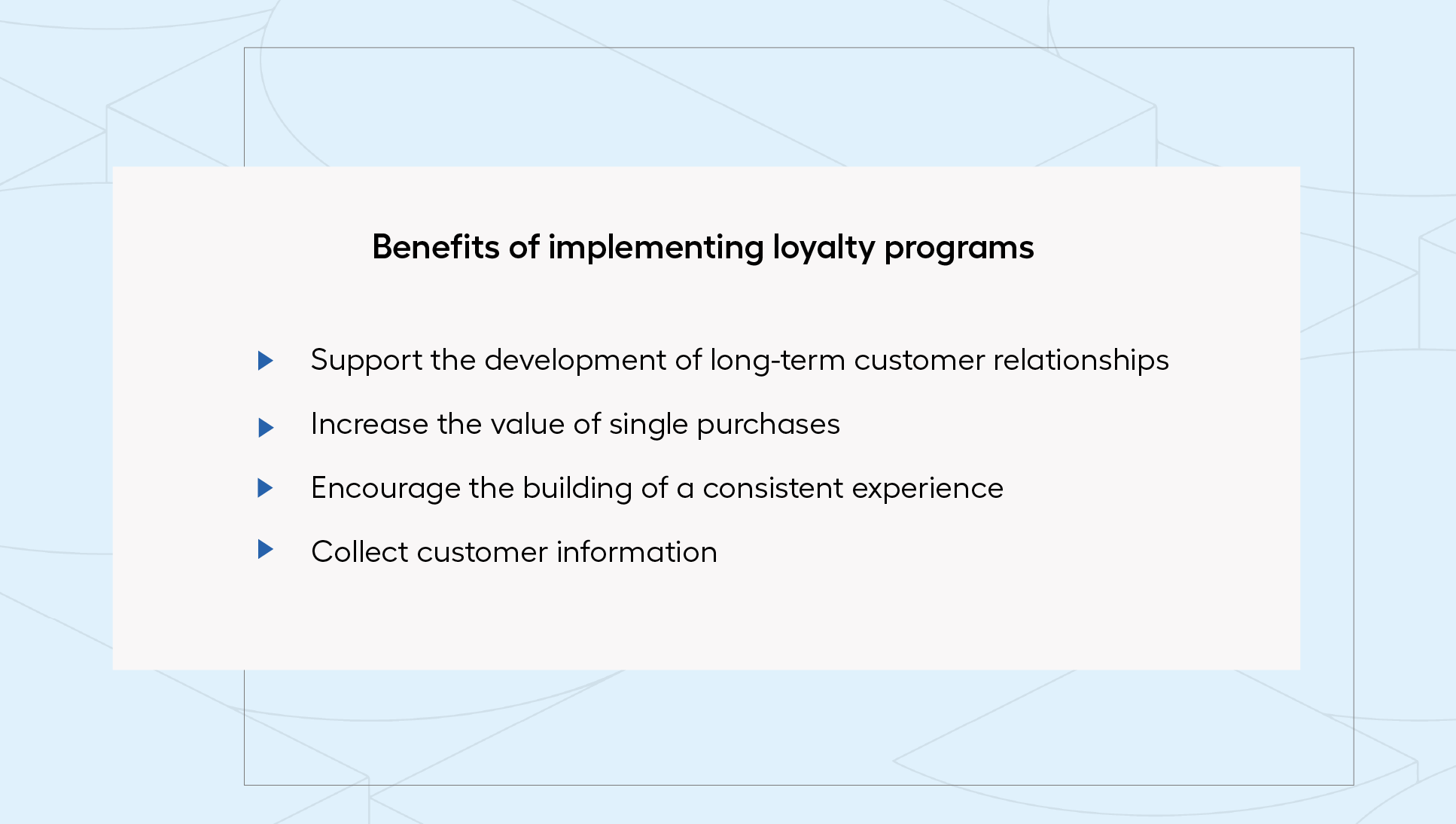 Benefits of implementing loyalty programs

Support the development of long-term customer relationships

Increase the value of single purchases

Encourage the building of a consistent experience

Collect customer information